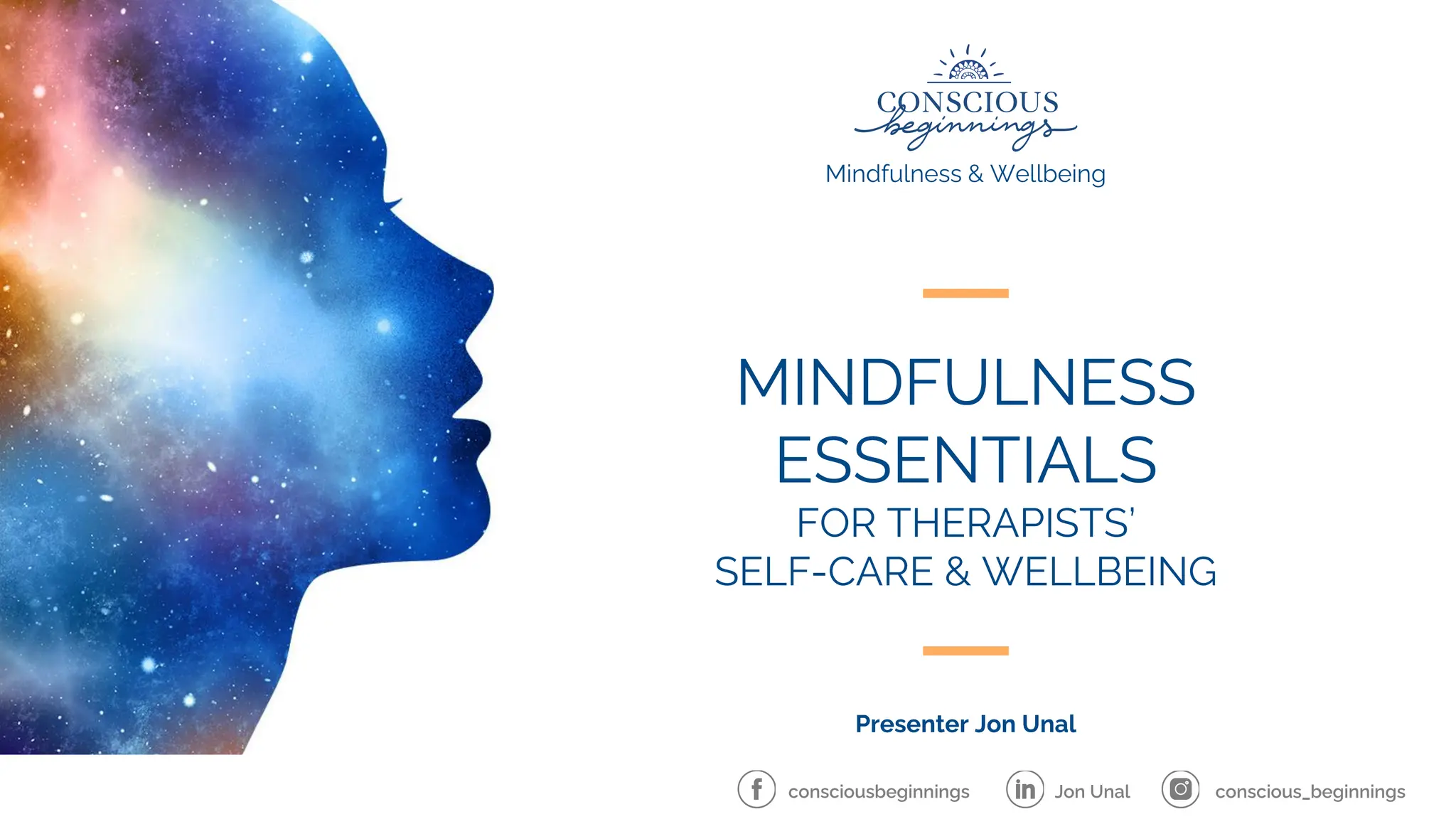 CONSCIOUS
beginnings
Mindfulness & Wellbeing

MINDFULNESS ESSENTIALS
FOR THERAPISTS' SELF-CARE & WELLBEING

Presenter Jon Unal

f consciousbeginnings in Jon Unal conscious_beginnings